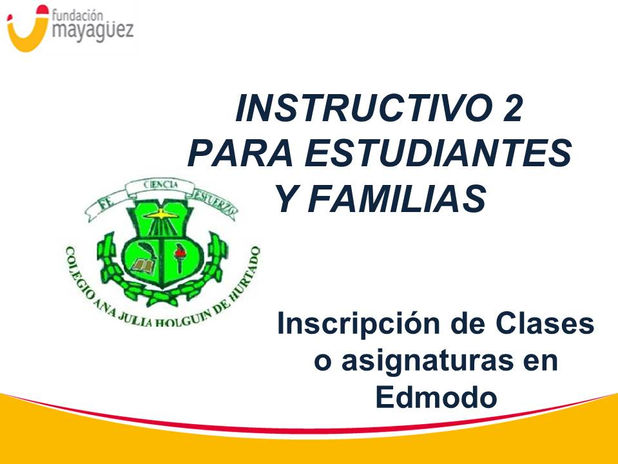 fundación
mayagüez

INSTRUCTIVO 2
PARA ESTUDIANTES
Y FAMILIAS

FE CIENCIA ESFUERZO

COLEGIO ANA JULIA HOLGUIN DE HURTADO

Inscripción de Clases o asignaturas en Edmodo